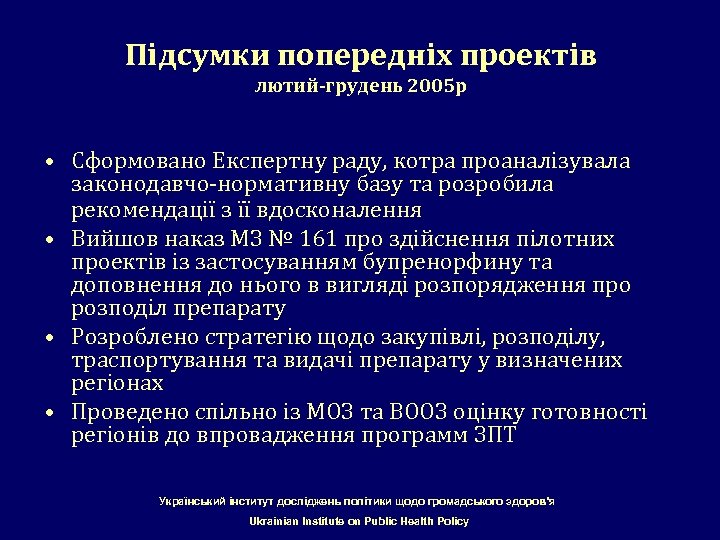 Підсумки попередніх проектів
лютий-грудень 2005р

• Сформовано Експертну раду, котра проаналізувала законодавчо-нормативну базу та розробила рекомендації з її вдосконалення
• Вийшов наказ МЗ № 161 про здійснення пілотних проектів із застосуванням бупренорфину та доповнення до нього в вигляді розпорядження про розподіл препарату
• Розроблено стратегію щодо закупівлі, розподілу, траспортування та видачі препарату у визначених регіонах
• Проведено спільно із МОЗ та ВООЗ оцінку готовності регіонів до впровадження программ ЗПТ

Український інститут досліджень політики щодо громадського здоров'я
Ukrainian Institute on Public Health Policy